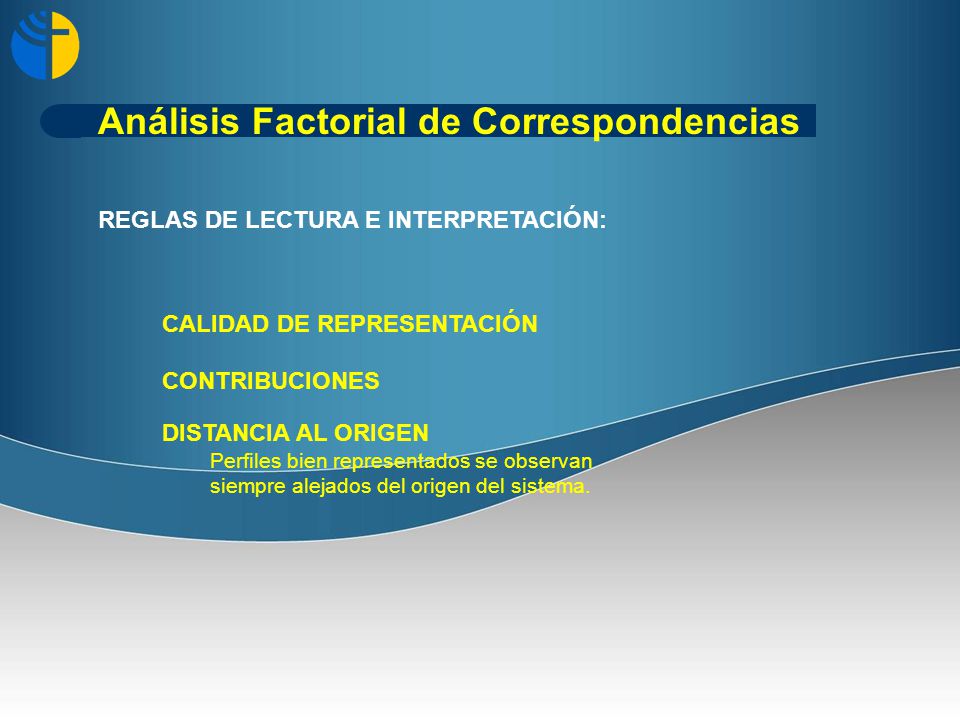 Análisis Factorial de Correspondencias

REGLAS DE LECTURA E INTERPRETACIÓN:

CALIDAD DE REPRESENTACIÓN

CONTRIBUCIONES

DISTANCIA AL ORIGEN

Perfiles bien representados se observan siempre alejados del origen del sistema.